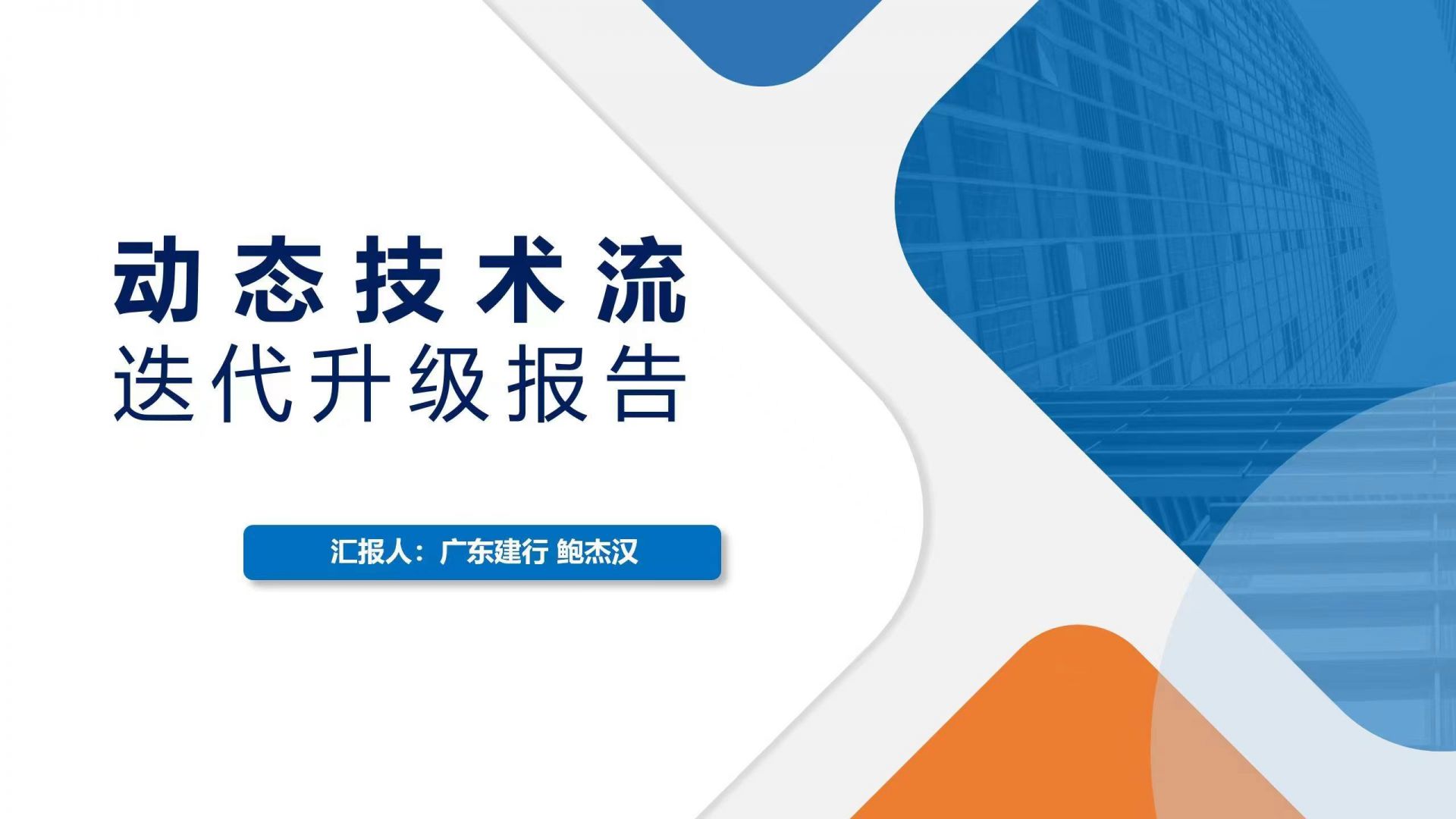 动态技术流
迭代升级报告

汇报人：广东建行 鲍杰汉